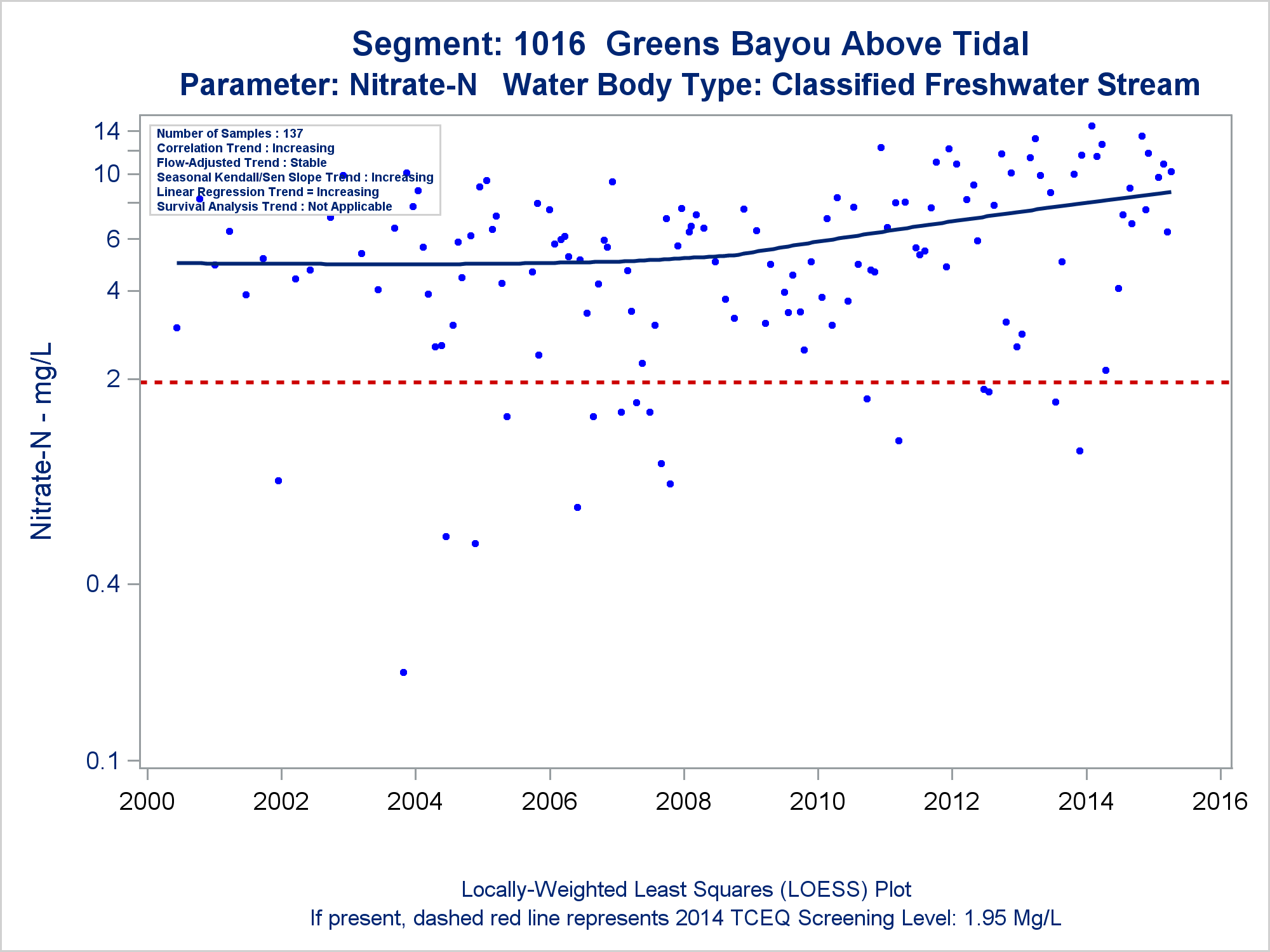 Segment: 1016 Greens Bayou Above Tidal
Parameter: Nitrate-N Water Body Type: Classified Freshwater Stream

Number of Samples : 137
Correlation Trend : Increasing
Flow-Adjusted Trend : Stable
Seasonal Kendall/Sen Slope Trend : Increasing
Linear Regression Trend = Increasing
Survival Analysis Trend : Not Applicable

Nitrate-N - mg/L

14
10
6
4
2
0.4
0.1

2000
2002
2004
2006
2008
2010
2012
2014
2016

Locally-Weighted Least Squares (LOESS) Plot
If present, dashed red line represents 2014 TCEQ Screening Level: 1.95 Mg/L